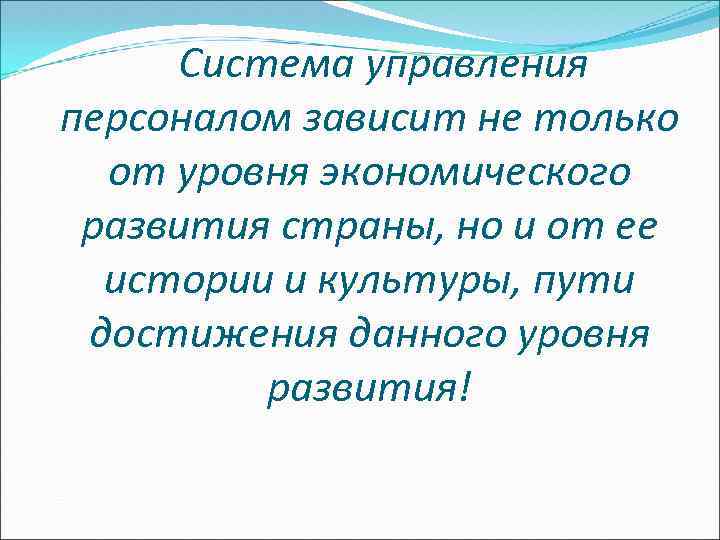 Система управления персоналом зависит не только от уровня экономического развития страны, но и от ее истории и культуры, пути достижения данного уровня развития!